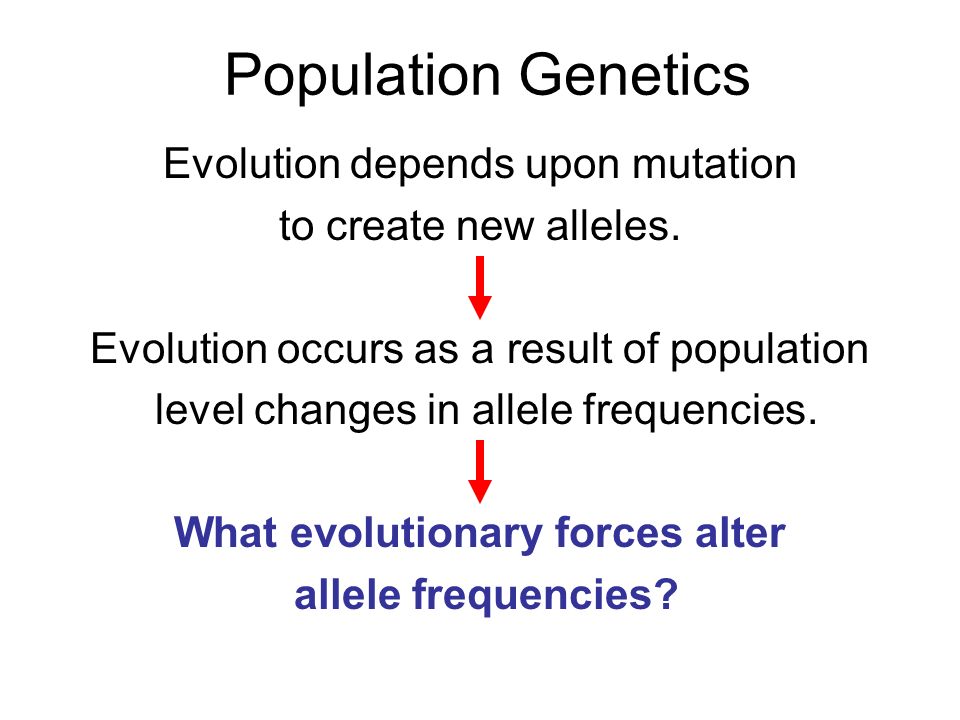 Population Genetics

Evolution depends upon mutation to create new alleles.

Evolution occurs as a result of population level changes in allele frequencies.

What evolutionary forces alter allele frequencies?